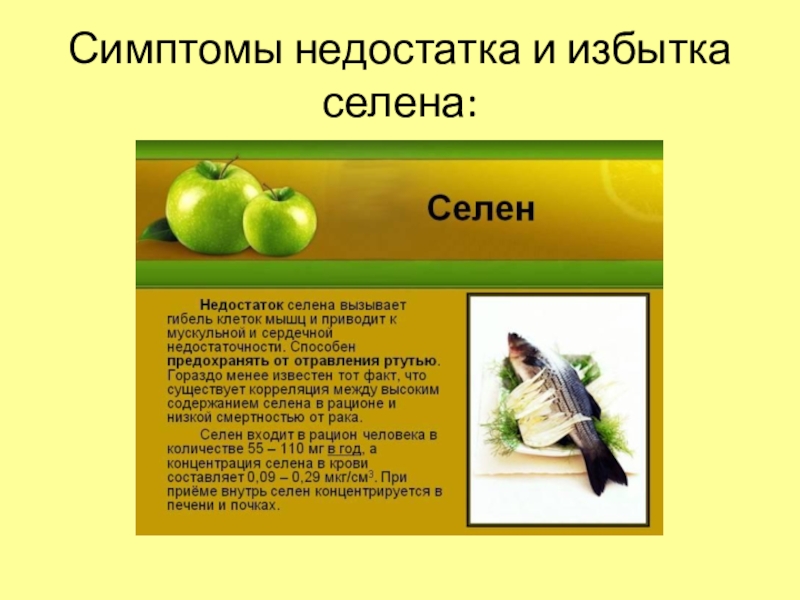 Симптомы недостатка и избытка селена:

Селен

Недостаток селена вызывает гибель клеток мышц и приводит к мускульной и сердечной недостаточности. Способен предохранять от отравления ртутью. Гораздо менее известен тот факт, что существует корреляция между высоким содержанием селена в рационе и низкой смертностью от рака.

Селен входит в рацион человека в количестве 55 – 110 мг в год, а концентрация селена в крови составляет 0,09 – 0,29 мкг/см$^3$. При приёме внутрь селен концентрируется в печени и почках.